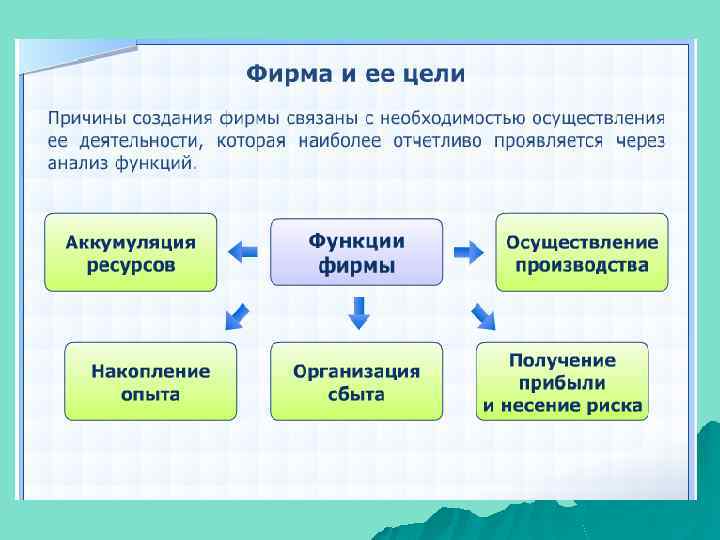 Фирма и ее цели

Причины создания фирмы связаны с необходимостью осуществления ее деятельности, которая наиболее отчетливо проявляется через анализ функций.

Аккумуляция ресурсов

Функции фирмы

Осуществление производства

Накопление опыта

Организация сбыта

Получение прибыли и несение риска